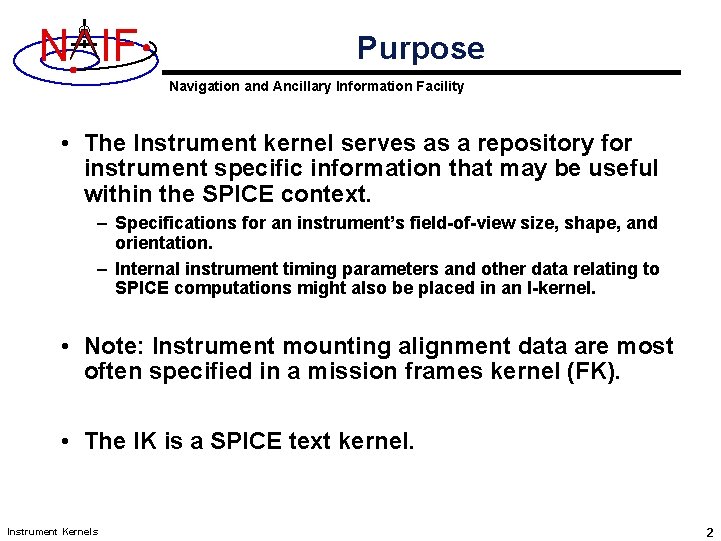 NAIF

Purpose

Navigation and Ancillary Information Facility

• The Instrument kernel serves as a repository for instrument specific information that may be useful within the SPICE context.

– Specifications for an instrument's field-of-view size, shape, and orientation.

– Internal instrument timing parameters and other data relating to SPICE computations might also be placed in an I-kernel.

• Note: Instrument mounting alignment data are most often specified in a mission frames kernel (FK).

• The IK is a SPICE text kernel.

Instrument Kernels

2